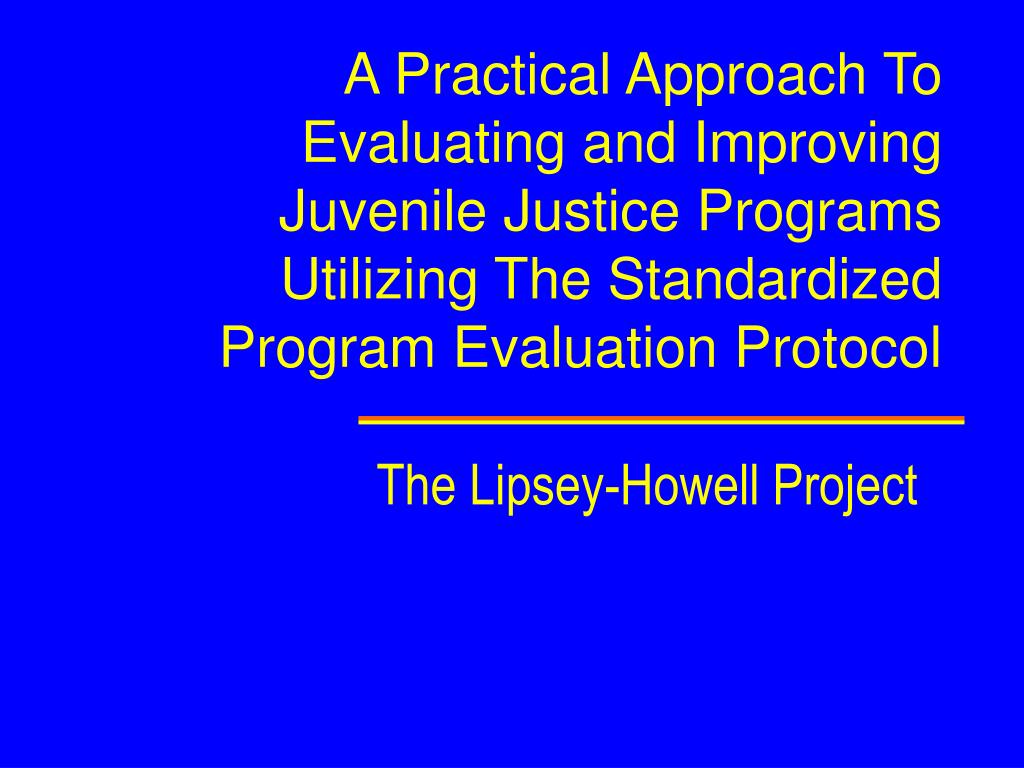 A Practical Approach To Evaluating and Improving Juvenile Justice Programs Utilizing The Standardized Program Evaluation Protocol

The Lipsey-Howell Project